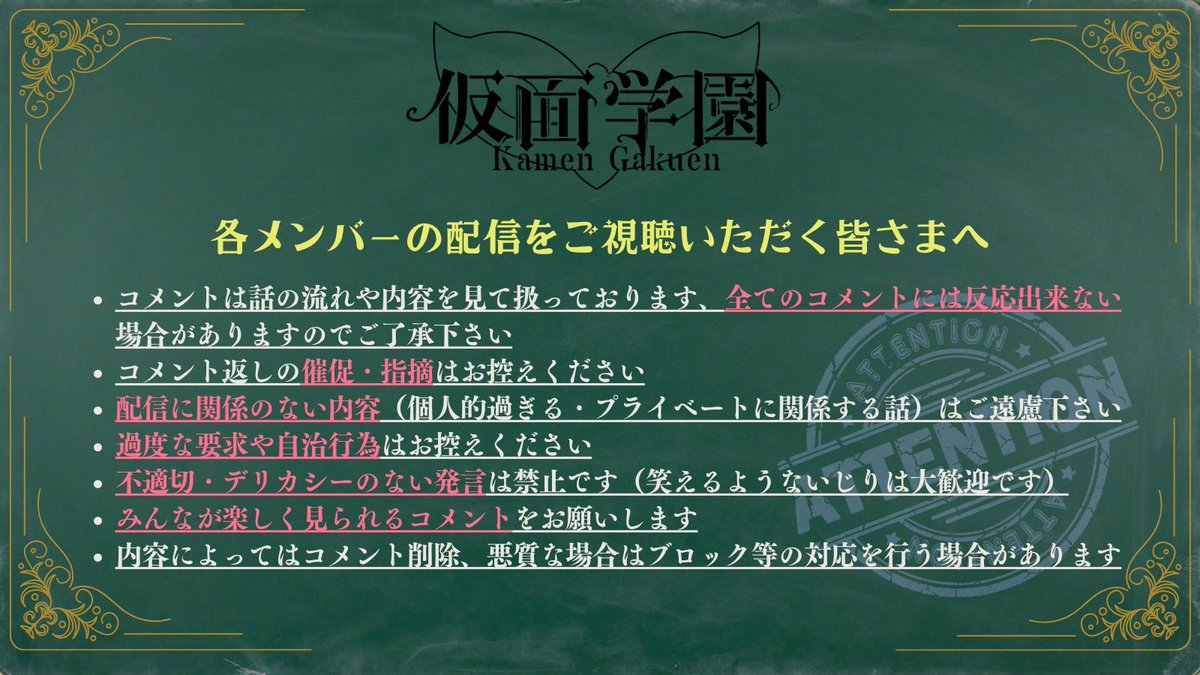 仮面学園
Kamen Gakuen

各メンバーの配信をご視聴いただく皆さまへ

• コメントは話の流れや内容を見て扱っております、全てのコメントには反応出来ない場合がありますのでご了承下さい
• コメント返しの催促・指摘はお控えください
• 配信に関係のない内容（個人的過ぎる・プライベートに関係する話）はご遠慮下さい
• 過度な要求や自治行為はお控えください
• 不適切・デリカシーのない発言は禁止です（笑えるようないじりは大歓迎です）
• みんなが楽しく見られるコメントをお願いします
• 内容によってはコメント削除、悪質な場合はブロック等の対応を行う場合があります

ATTENTION
ATTENTION
ATTENTION